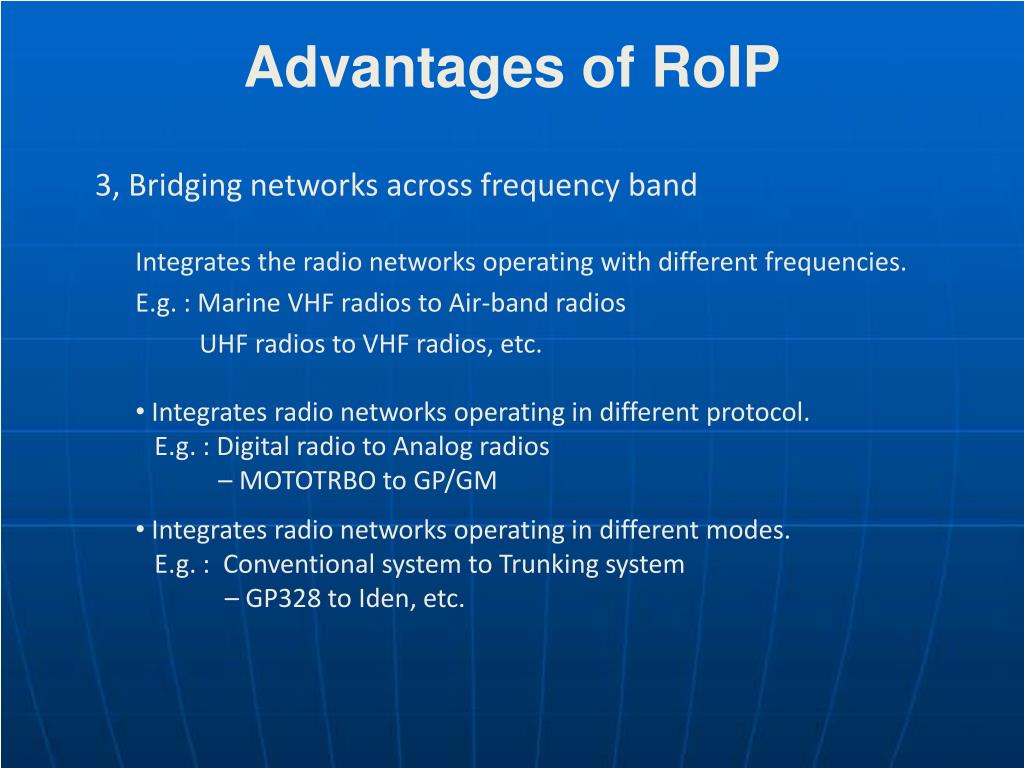 Advantages of RoIP

3, Bridging networks across frequency band

Integrates the radio networks operating with different frequencies.
E.g. : Marine VHF radios to Air-band radios
UHF radios to VHF radios, etc.

• Integrates radio networks operating in different protocol.
E.g. : Digital radio to Analog radios
– MOTOTRBO to GP/GM

• Integrates radio networks operating in different modes.
E.g. : Conventional system to Trunking system
– GP328 to Iden, etc.